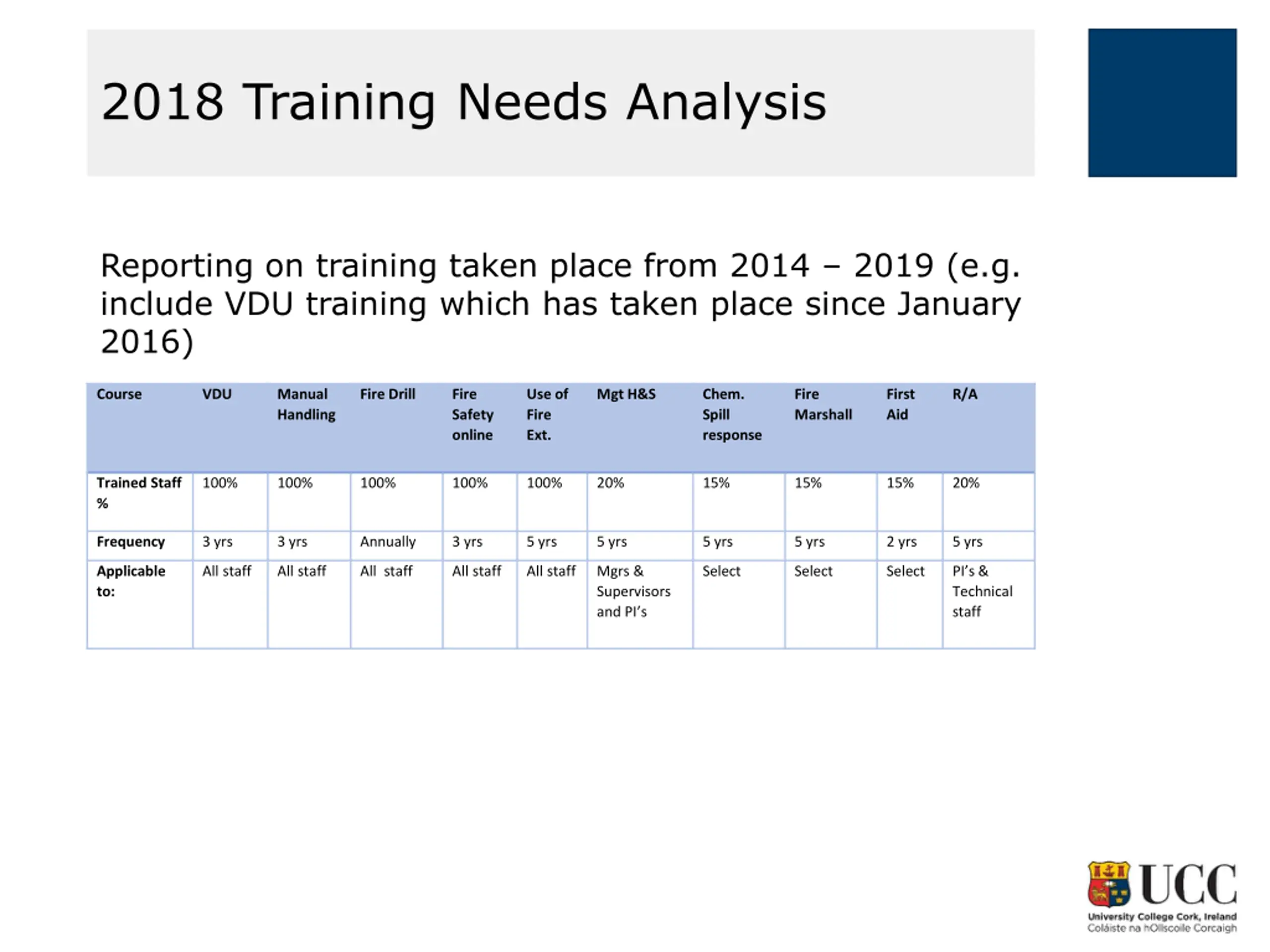 2018 Training Needs Analysis

Reporting on training taken place from 2014 – 2019 (e.g. include VDU training which has taken place since January 2016)

| Course | VDU | Manual Handling | Fire Drill | Fire Safety online | Use of Fire Ext. | Mgt H&S | Chem. Spill response | Fire Marshall | First Aid | R/A |
|---|---|---|---|---|---|---|---|---|---|---|
| Trained Staff % | 100% | 100% | 100% | 100% | 100% | 20% | 15% | 15% | 15% | 20% |
| Frequency | 3 yrs | 3 yrs | Annually | 3 yrs | 5 yrs | 5 yrs | 5 yrs | 5 yrs | 2 yrs | 5 yrs |
| Applicable to: | All staff | All staff | All staff | All staff | All staff | Mgrs & Supervisors and PI's | Select | Select | Select | PI's & Technical staff |

UCC
University College Cork, Ireland
Coláiste na hOllscoile Corcaigh